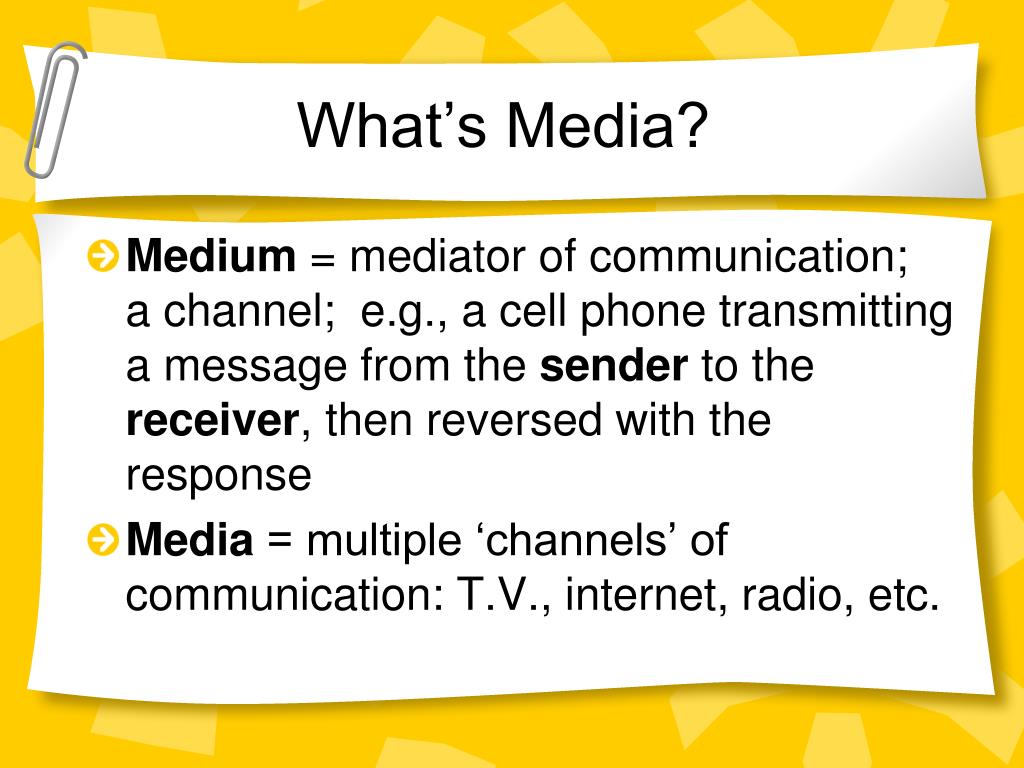 What’s Media?

Medium = mediator of communication; a channel; e.g., a cell phone transmitting a message from the sender to the receiver, then reversed with the response

Media = multiple ‘channels’ of communication: T.V., internet, radio, etc.